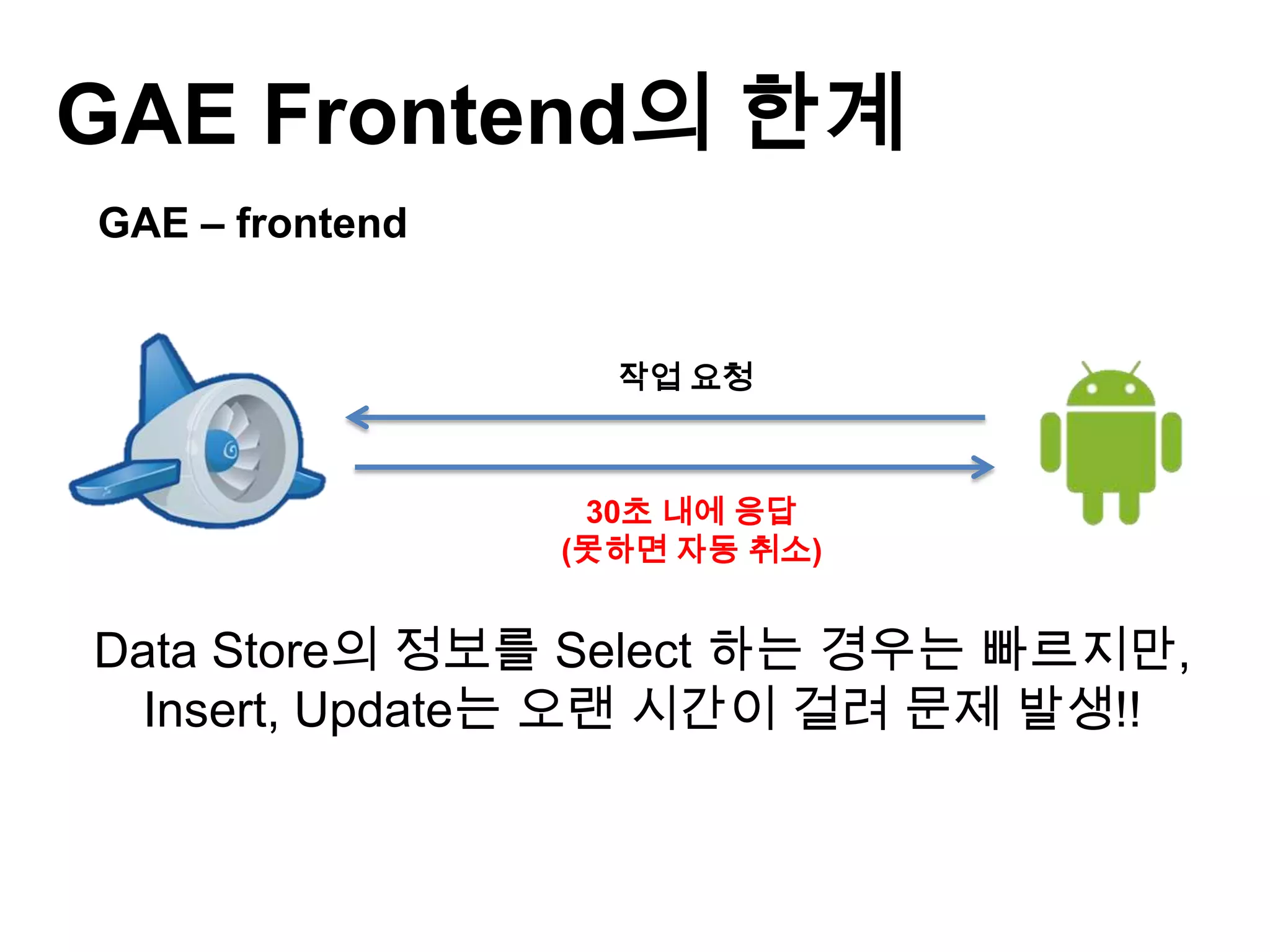 GAE Frontend의 한계

GAE – frontend

작업 요청

30초 내에 응답
(못하면 자동 취소)

Data Store의 정보를 Select 하는 경우는 빠르지만, Insert, Update는 오랜 시간이 걸려 문제 발생!!